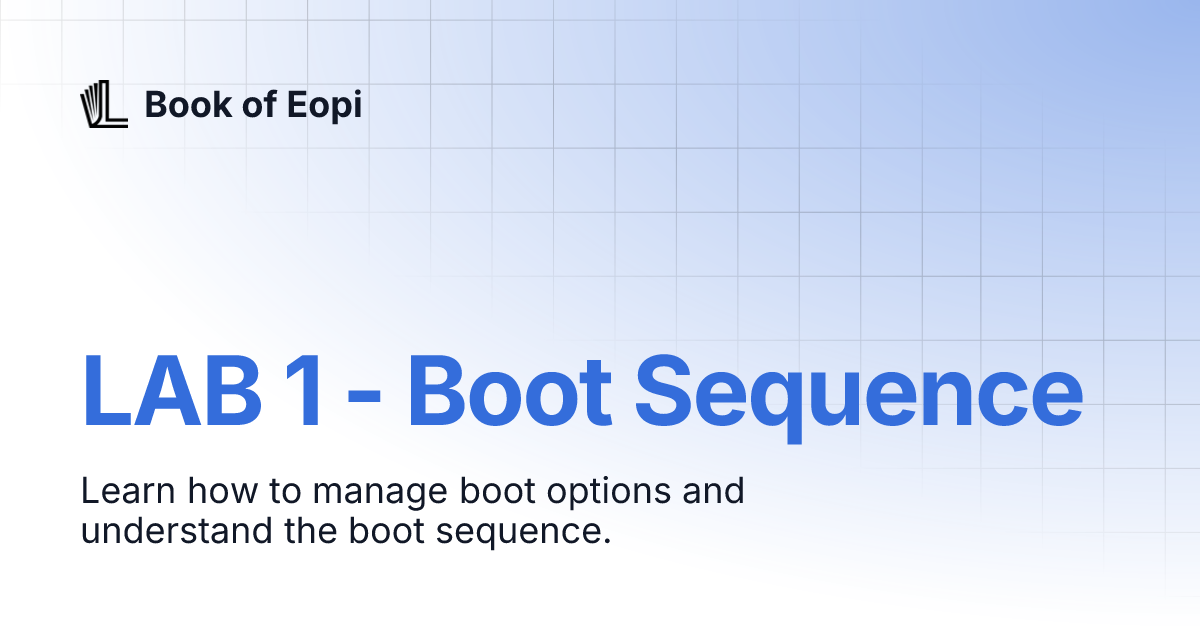 Book of Eopi

LAB 1 - Boot Sequence

Learn how to manage boot options and understand the boot sequence.